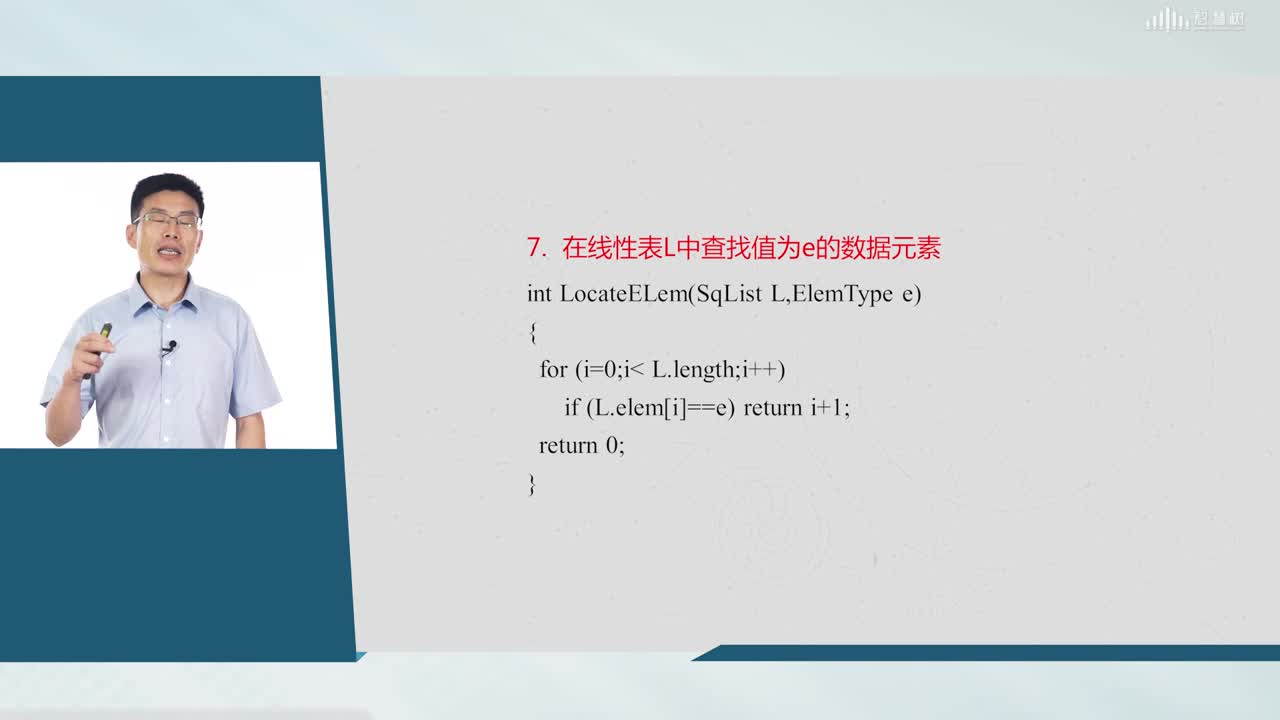 智慧树

7. 在线性表L中查找值为e的数据元素

int LocateELem(SqList L,ElemType e)
{
for (i=0;i< L.length;i++)
if (L.elem[i]==e) return i+1;
return 0;
}